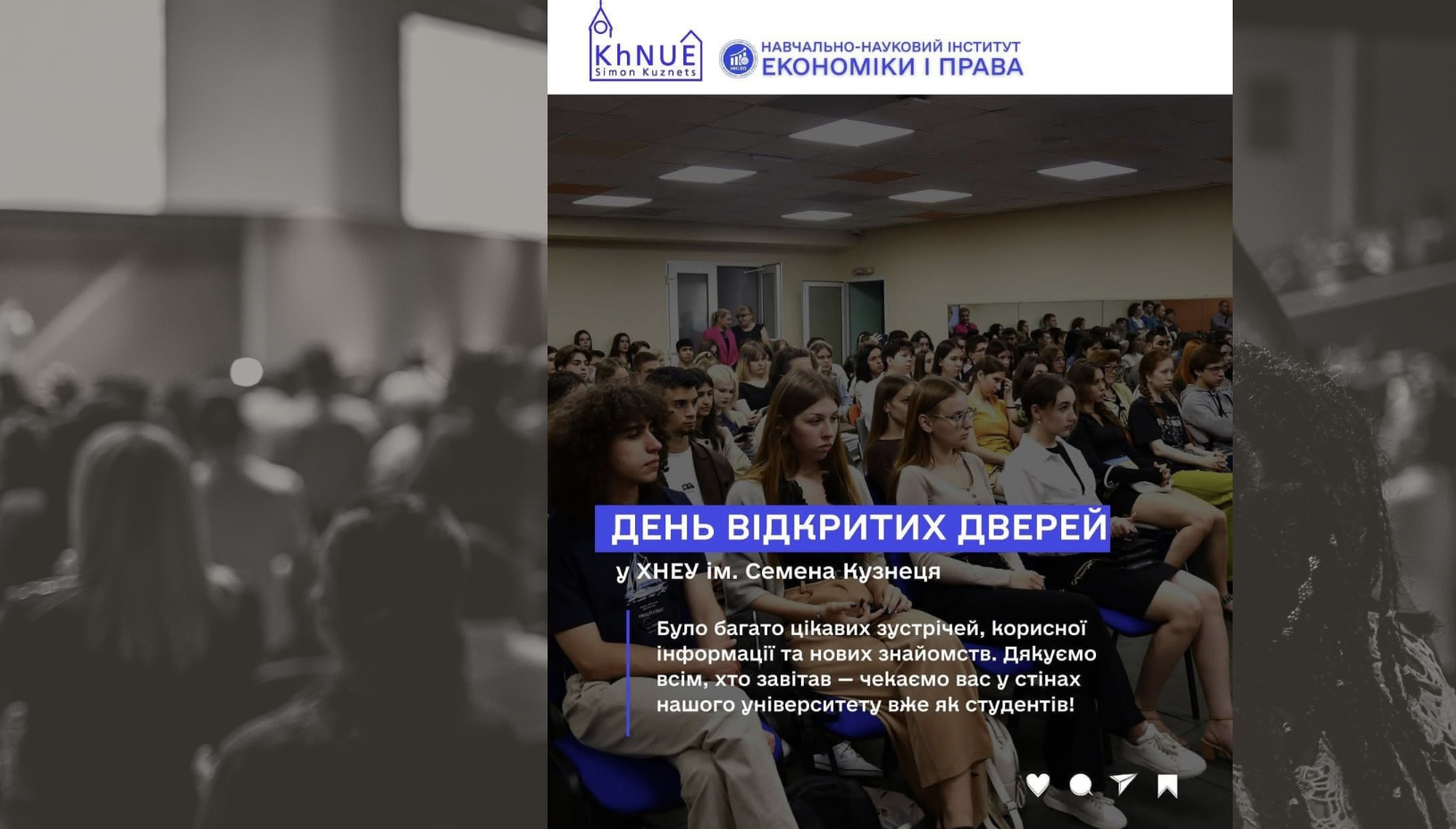 KhNUE
Simon Kuznets

НАВЧАЛЬНО-НАУКОВИЙ ІНСТИТУТ
ЕКОНОМІКИ І ПРАВА

ДЕНЬ ВІДКРИТИХ ДВЕРЕЙ
у ХНЕУ ім. Семена Кузнеця

Було багато цікавих зустрічей, корисної інформації та нових знайомств. Дякуємо всім, хто завітав — чекаємо вас у стінах нашого університету вже як студентів!